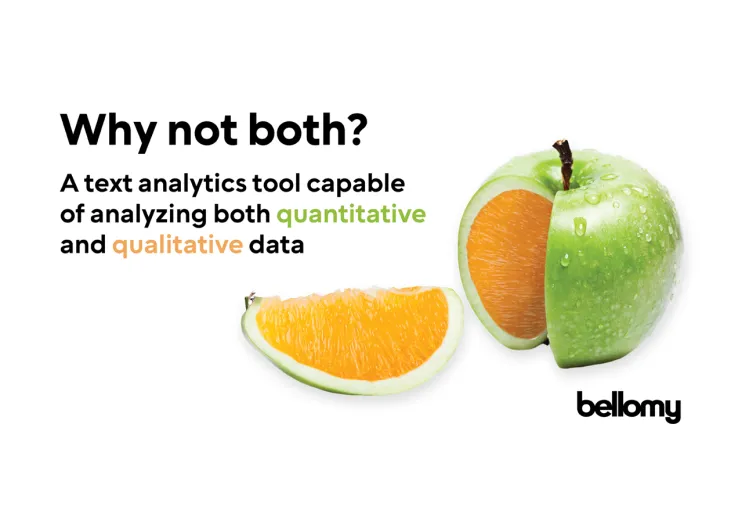 Why not both?

A text analytics tool capable of analyzing both quantitative and qualitative data

bellomy